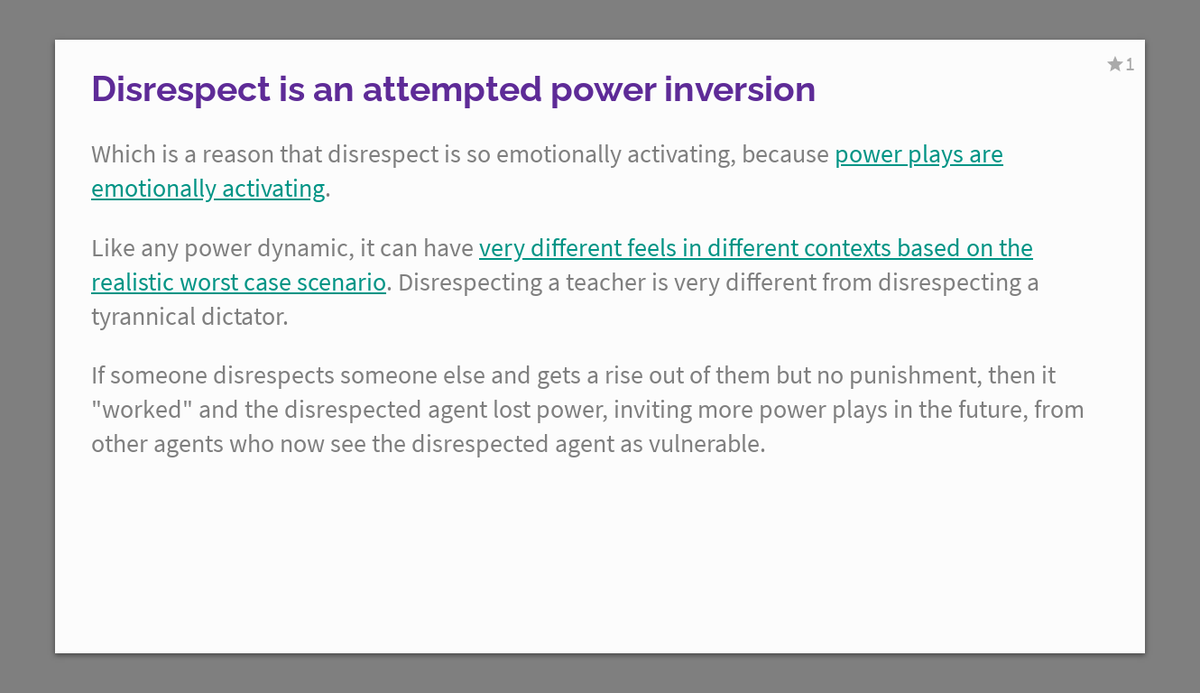 ★1

Disrespect is an attempted power inversion

Which is a reason that disrespect is so emotionally activating, because power plays are emotionally activating.

Like any power dynamic, it can have very different feels in different contexts based on the realistic worst case scenario. Disrespecting a teacher is very different from disrespecting a tyrannical dictator.

If someone disrespects someone else and gets a rise out of them but no punishment, then it "worked" and the disrespected agent lost power, inviting more power plays in the future, from other agents who now see the disrespected agent as vulnerable.